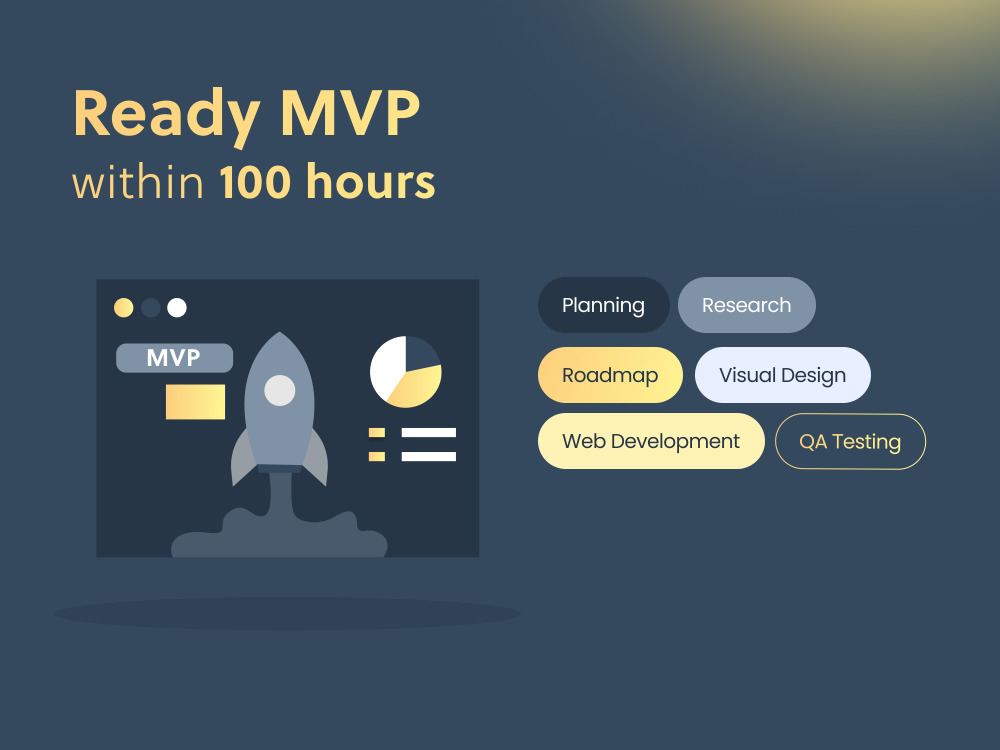 Ready MVP
within 100 hours

MVP

Planning
Research
Roadmap
Visual Design
Web Development
QA Testing